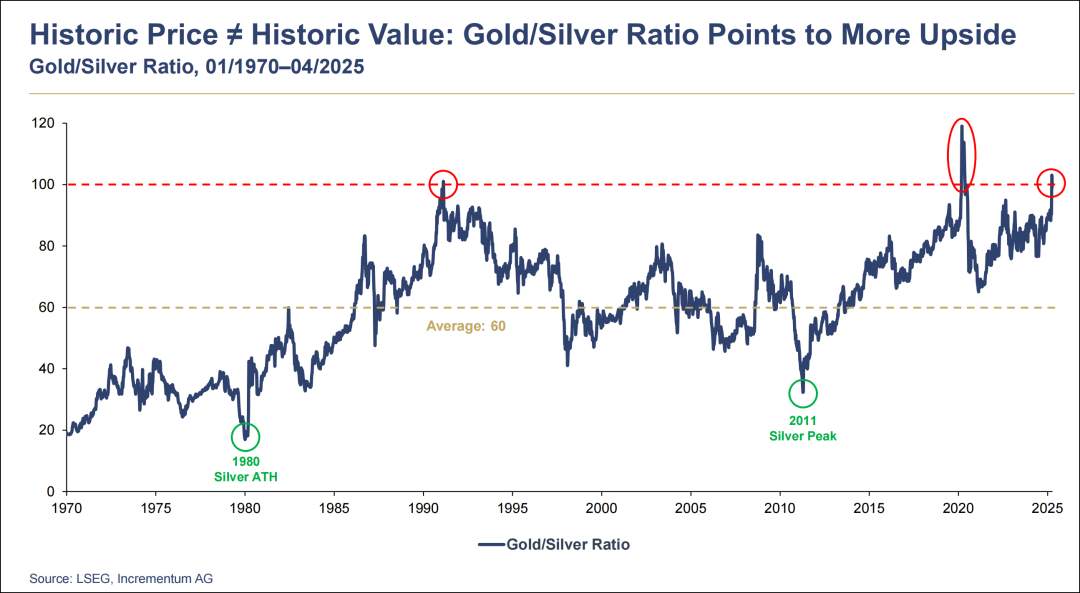 Historic Price ≠ Historic Value: Gold/Silver Ratio Points to More Upside
Gold/Silver Ratio, 01/1970–04/2025

120
100
80
60
40
20
0

Average: 60

1980
Silver ATH

2011
Silver Peak

1970 1975 1980 1985 1990 1995 2000 2005 2010 2015 2020 2025

Gold/Silver Ratio

Source: LSEG, Incrementum AG